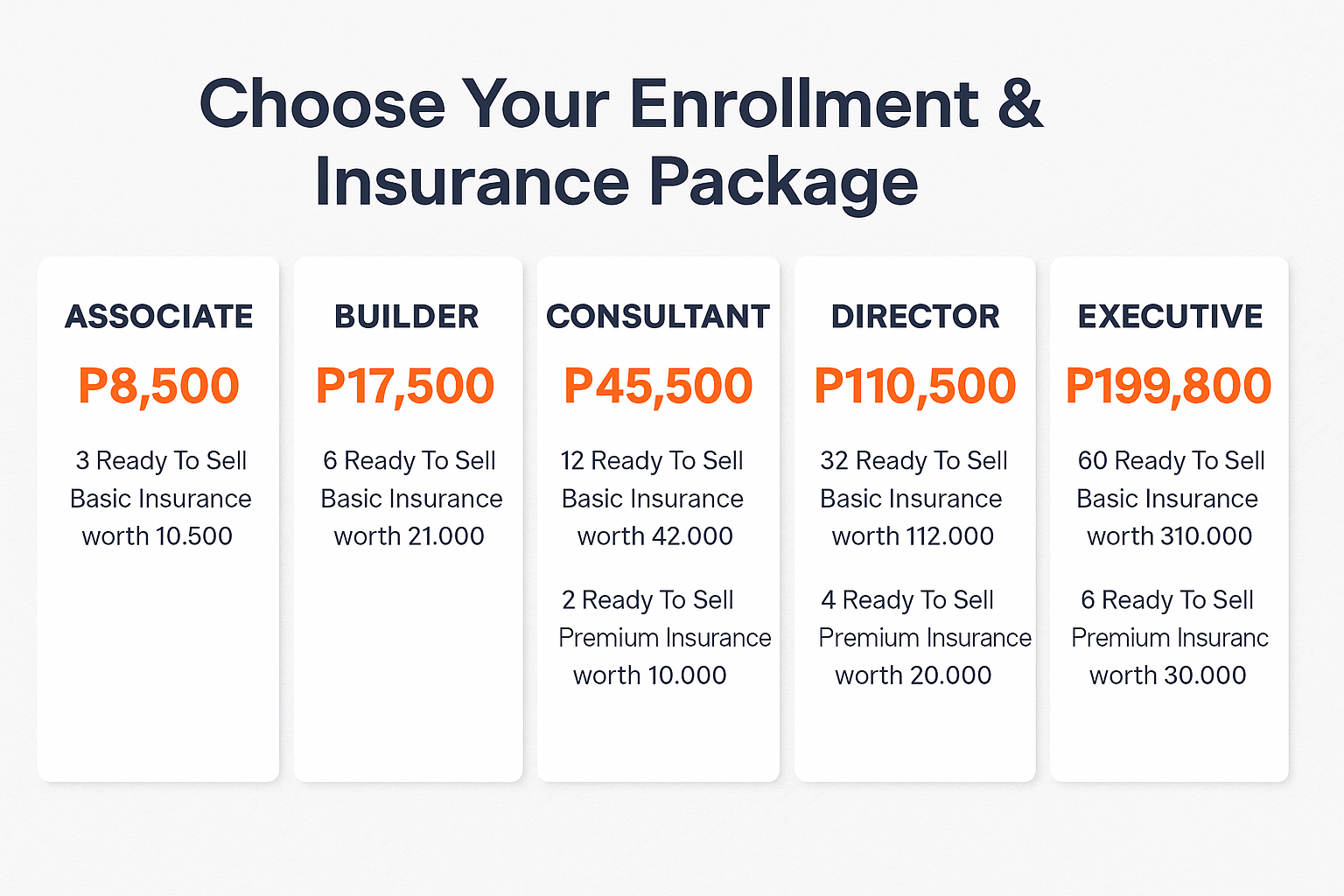 Choose Your Enrollment & Insurance Package

ASSOCIATE

P8,500

3 Ready To Sell Basic Insurance worth 10.500

BUILDER

P17,500

6 Ready To Sell Basic Insurance worth 21.000

CONSULTANT

P45,500

12 Ready To Sell Basic Insurance worth 42.000

2 Ready To Sell Premium Insurance worth 10.000

DIRECTOR

P110,500

32 Ready To Sell Basic Insurance worth 112.000

4 Ready To Sell Premium Insurance worth 20.000

EXECUTIVE

P199,800

60 Ready To Sell Basic Insurance worth 310.000

6 Ready To Sell Premium Insuranc worth 30.000